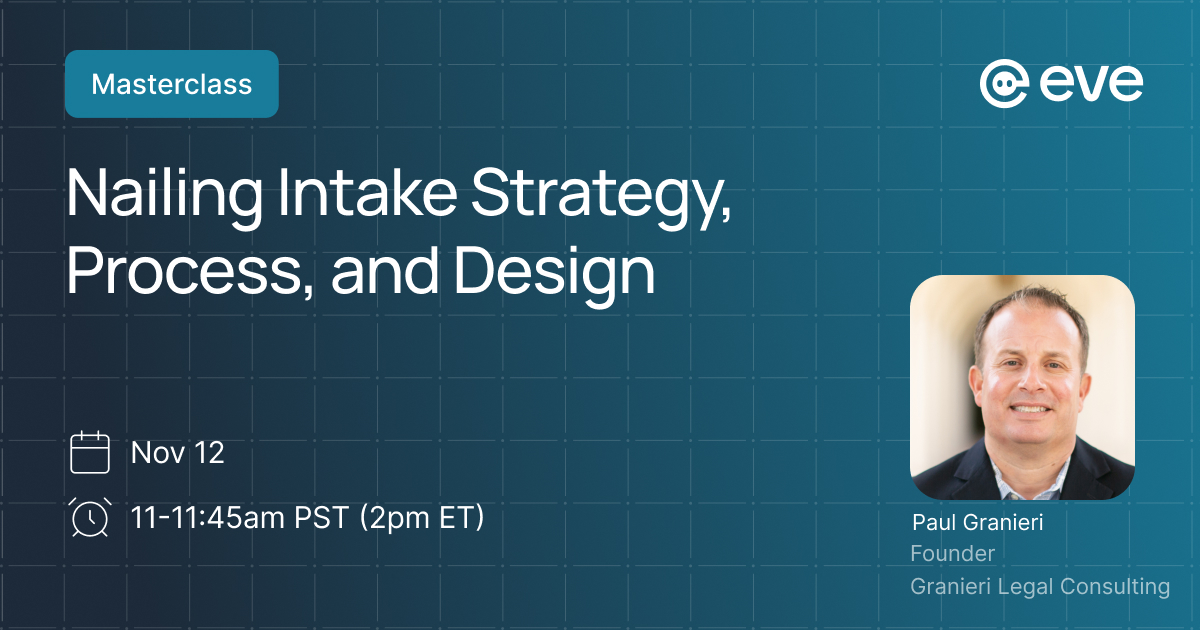 Masterclass

eve

Nailing Intake Strategy, Process, and Design

Nov 12

11-11:45am PST (2pm ET)

Paul Granieri
Founder
Granieri Legal Consulting